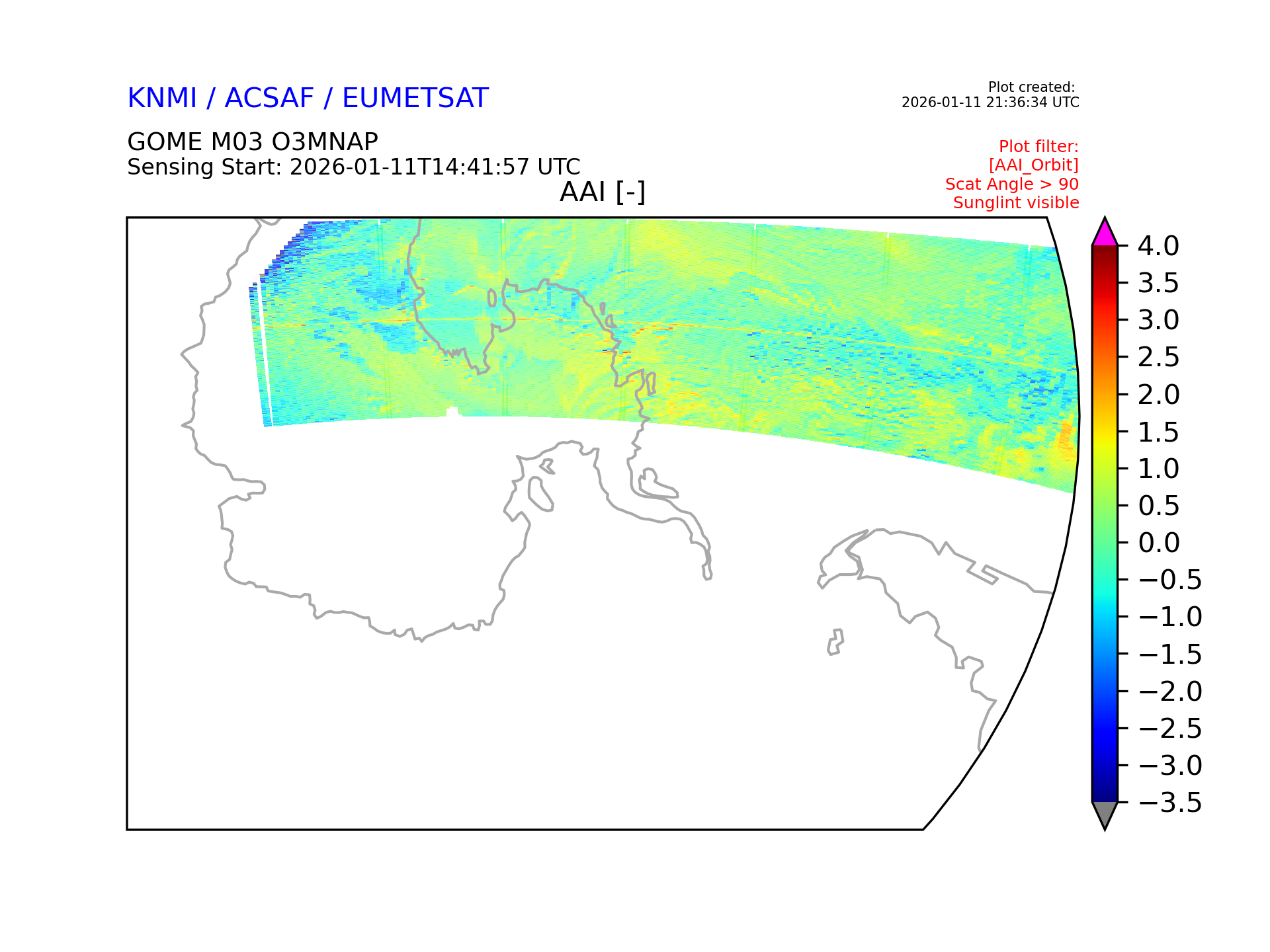 KNMI / ACSAF / EUMETSAT

Plot created:
2026-01-11 21:36:34 UTC

GOME M03 O3MNAP
Sensing Start: 2026-01-11T14:41:57 UTC

Plot filter:
[AAI_Orbit]
Scat Angle > 90
Sunglint visible

AAI [-]

4.0
3.5
3.0
2.5
2.0
1.5
1.0
0.5
0.0
−0.5
−1.0
−1.5
−2.0
−2.5
−3.0
−3.5